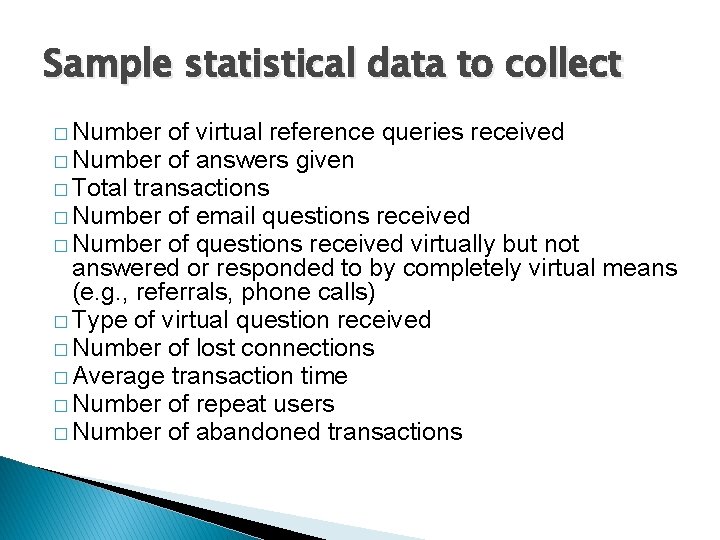 Sample statistical data to collect

□ Number of virtual reference queries received
□ Number of answers given
□ Total transactions
□ Number of email questions received
□ Number of questions received virtually but not answered or responded to by completely virtual means (e.g., referrals, phone calls)
□ Type of virtual question received
□ Number of lost connections
□ Average transaction time
□ Number of repeat users
□ Number of abandoned transactions